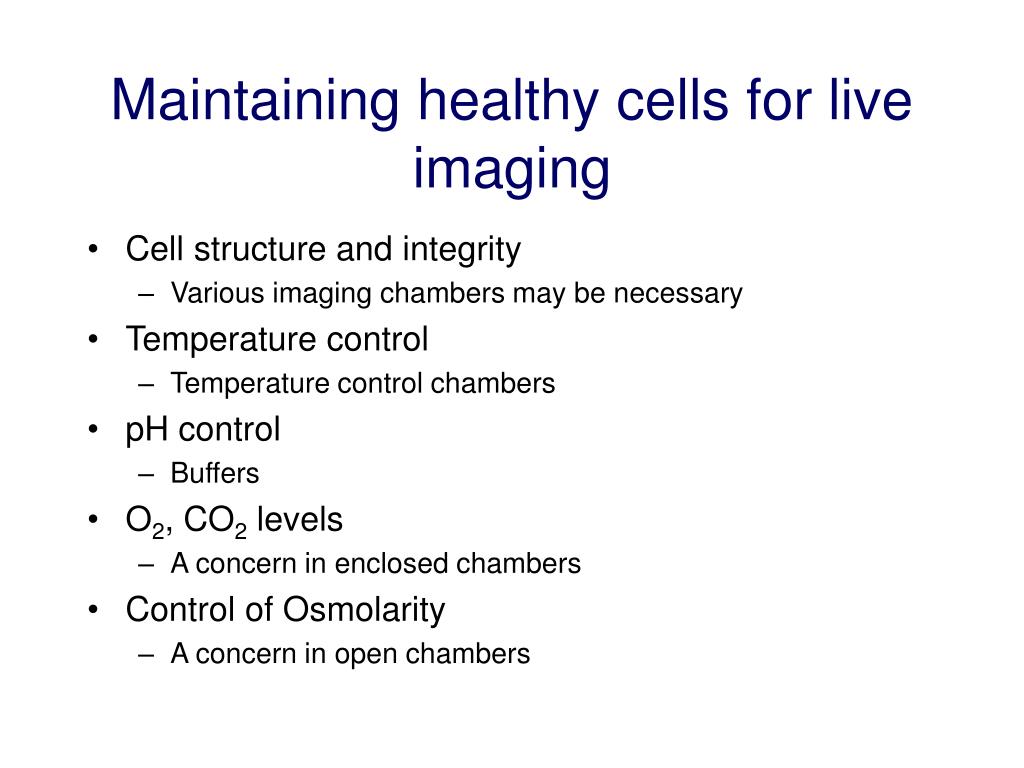 Maintaining healthy cells for live imaging

• Cell structure and integrity
– Various imaging chambers may be necessary
• Temperature control
– Temperature control chambers
• pH control
– Buffers
• $O_2$, $CO_2$ levels
– A concern in enclosed chambers
• Control of Osmolarity
– A concern in open chambers